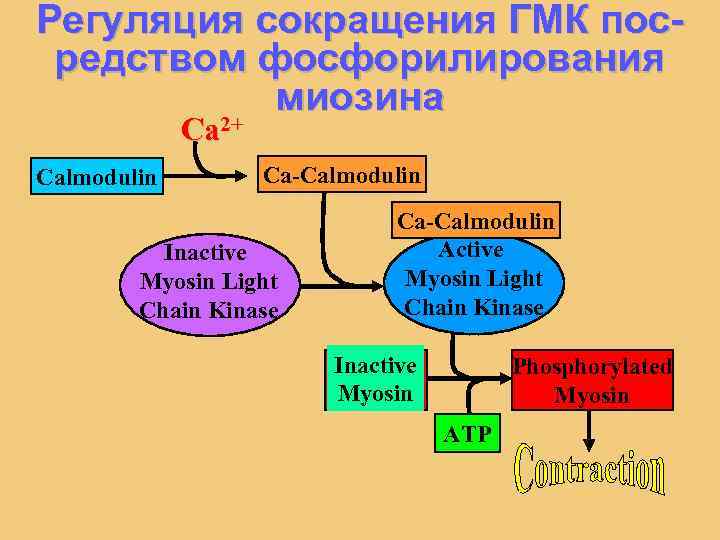 Регуляция сокращения ГМК посредством фосфорилирования миозина

$Ca^{2+}$

Calmodulin

Ca-Calmodulin

Ca-Calmodulin

Inactive Myosin Light Chain Kinase

Active Myosin Light Chain Kinase

Inactive Myosin

Phosphorylated Myosin

ATP

Contraction